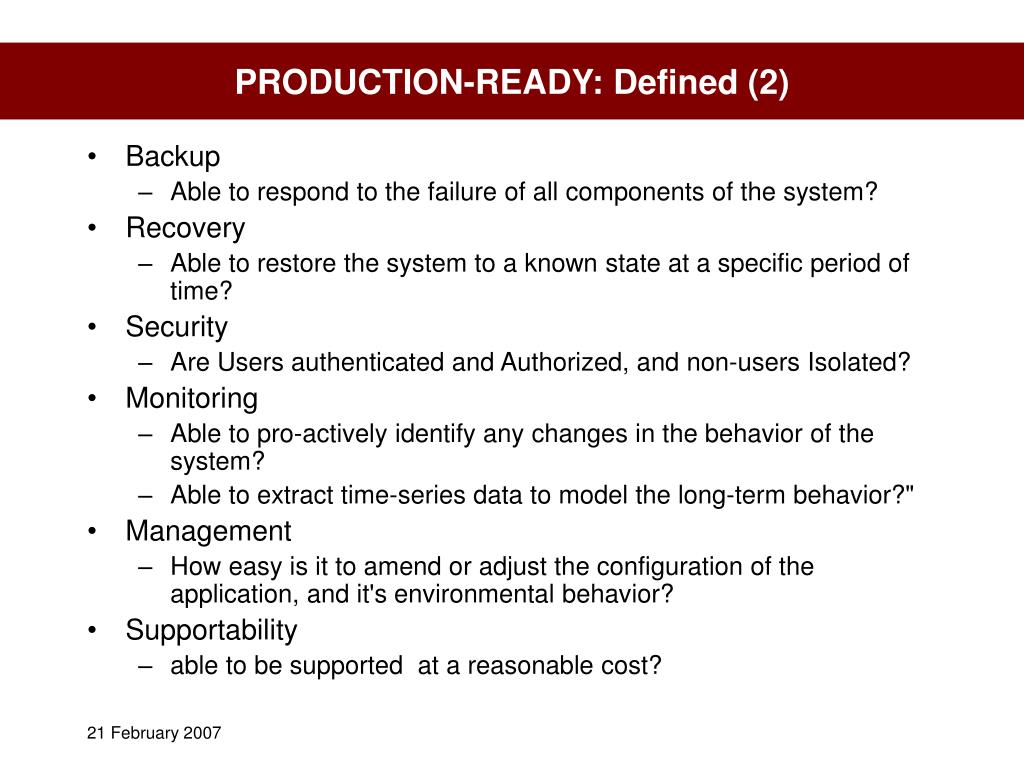 PRODUCTION-READY: Defined (2)

• Backup
– Able to respond to the failure of all components of the system?
• Recovery
– Able to restore the system to a known state at a specific period of time?
• Security
– Are Users authenticated and Authorized, and non-users Isolated?
• Monitoring
– Able to pro-actively identify any changes in the behavior of the system?
– Able to extract time-series data to model the long-term behavior?"
• Management
– How easy is it to amend or adjust the configuration of the application, and it's environmental behavior?
• Supportability
– able to be supported at a reasonable cost?

21 February 2007